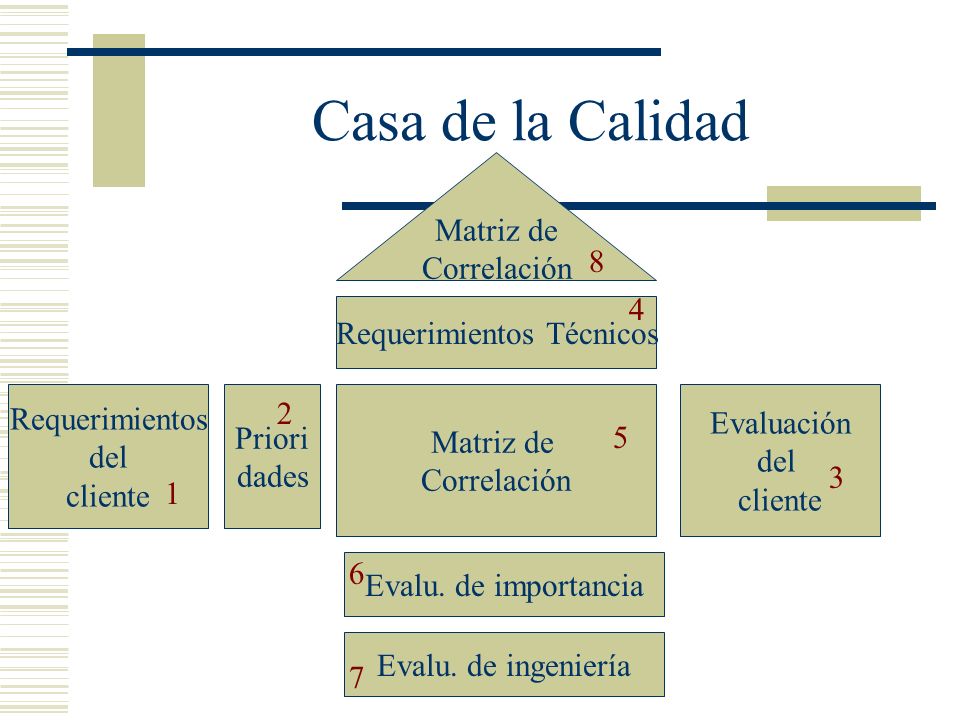 Casa de la Calidad

Matriz de Correlación 8

4
Requerimientos Técnicos

Requerimientos del cliente 1

2
Priori dades

Matriz de Correlación 5

Evaluación del cliente 3

6 Evalu. de importancia

7 Evalu. de ingeniería